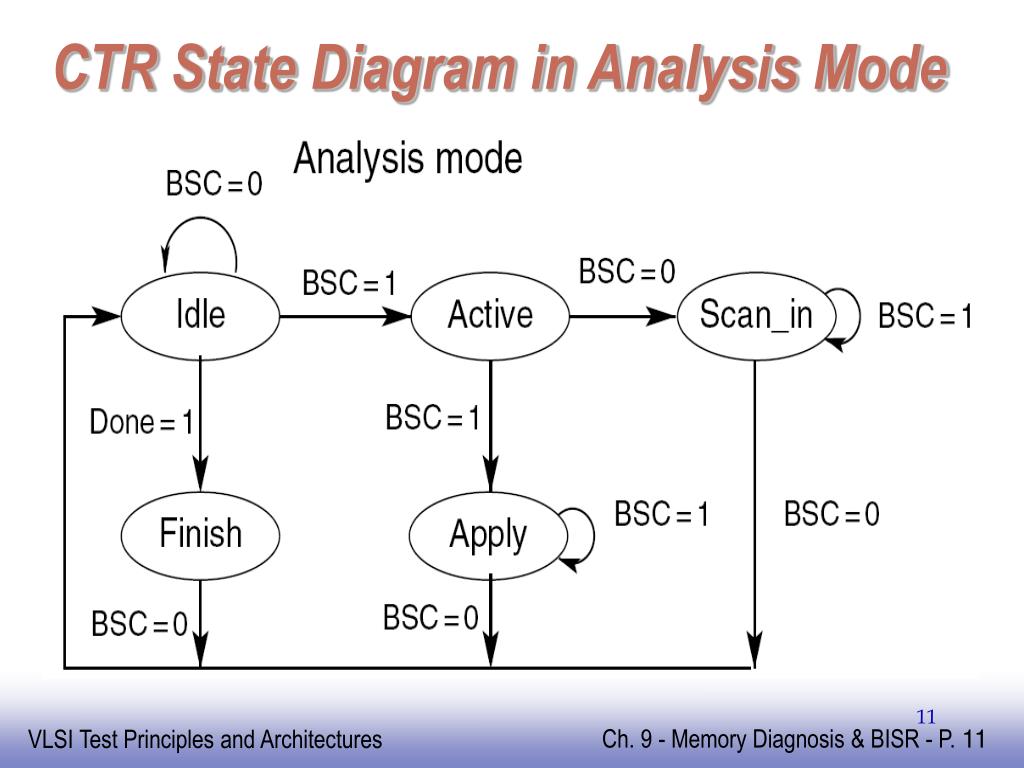 CTR State Diagram in Analysis Mode

Analysis mode

BSC = 0

Idle

BSC = 1

Active

BSC = 0

Scan_in

BSC = 1

Done = 1

BSC = 1

Finish

Apply

BSC = 1

BSC = 0

BSC = 0

BSC = 0

11

VLSI Test Principles and Architectures

Ch. 9 - Memory Diagnosis & BISR - P. 11